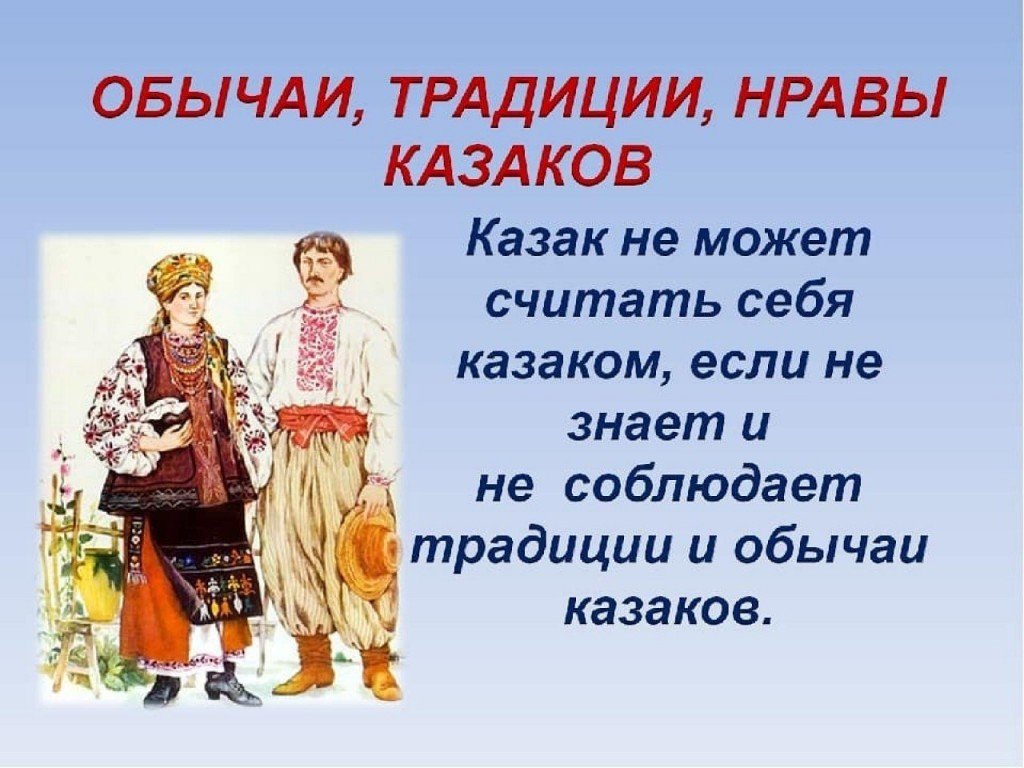 ОБЫЧАИ, ТРАДИЦИИ, НРАВЫ КАЗАКОВ

Казак не может считать себя казаком, если не знает и не соблюдает традиции и обычаи казаков.